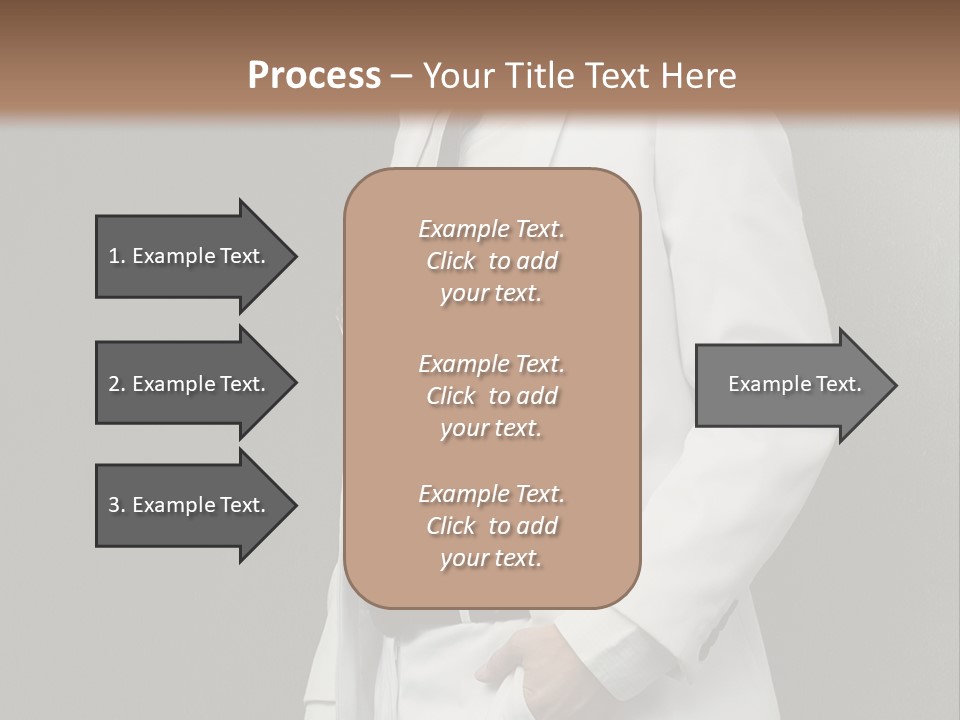 Process – Your Title Text Here

1. Example Text.

2. Example Text.

3. Example Text.

Example Text. Click to add your text.

Example Text. Click to add your text.

Example Text. Click to add your text.

Example Text.